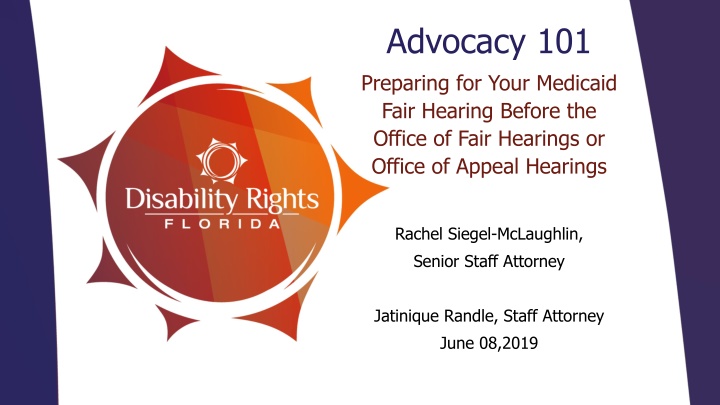 Disability Rights
FLORIDA

Advocacy 101

Preparing for Your Medicaid Fair Hearing Before the Office of Fair Hearings or Office of Appeal Hearings

Rachel Siegel-McLaughlin,
Senior Staff Attorney

Jatinique Randle, Staff Attorney
June 08,2019